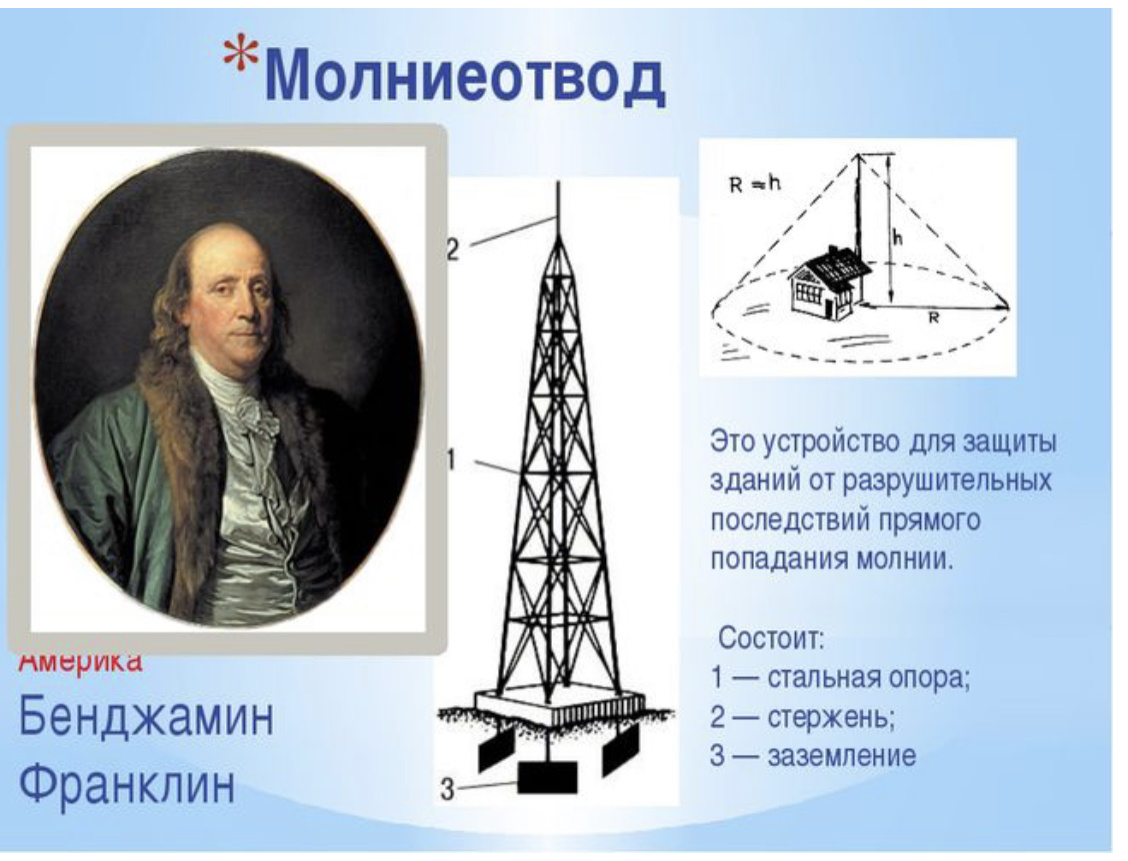 *Молниеотвод

Америка

Бенджамин Франклин

2

1

3

$R \approx h$

h

R

Это устройство для защиты зданий от разрушительных последствий прямого попадания молнии.

Состоит:
1 — стальная опора;
2 — стержень;
3 — заземление